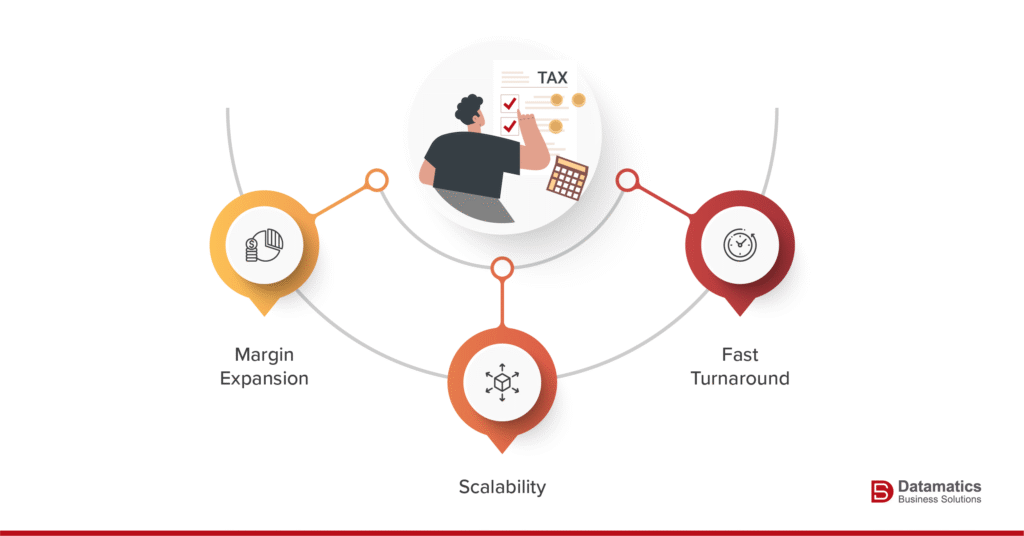 TAX

Margin Expansion

Scalability

Fast Turnaround

Datamatics
Business Solutions